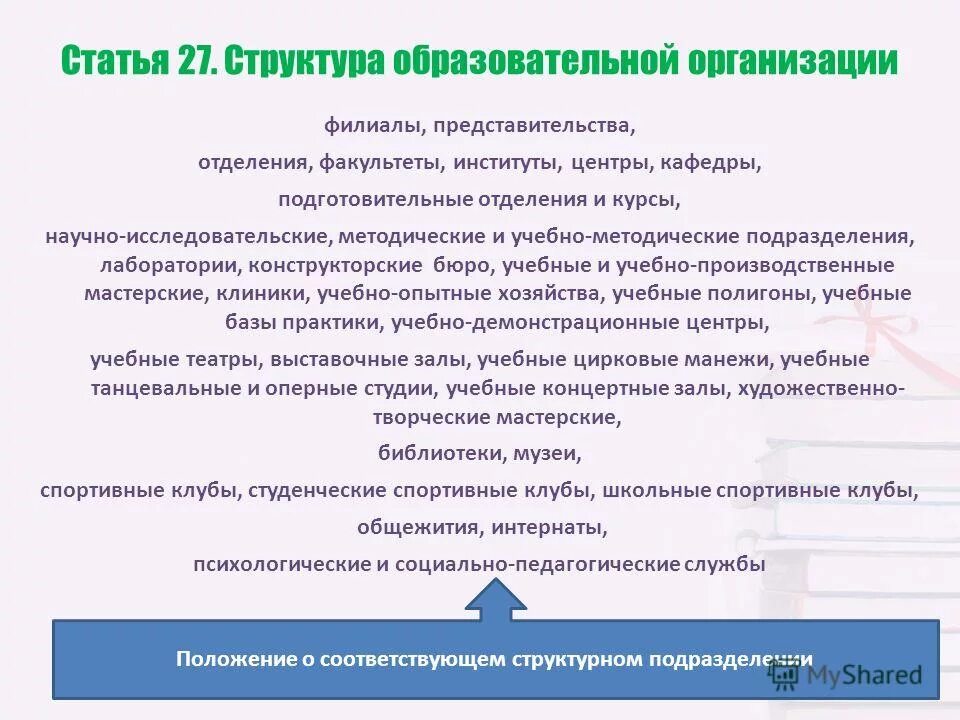 Статья 27. Структура образовательной организации

филиалы, представительства,

отделения, факультеты, институты, центры, кафедры,

подготовительные отделения и курсы,

научно-исследовательские, методические и учебно-методические подразделения, лаборатории, конструкторские бюро, учебные и учебно-производственные мастерские, клиники, учебно-опытные хозяйства, учебные полигоны, учебные базы практики, учебно-демонстрационные центры,

учебные театры, выставочные залы, учебные цирковые манежи, учебные танцевальные и оперные студии, учебные концертные залы, художественно-творческие мастерские,

библиотеки, музеи,

спортивные клубы, студенческие спортивные клубы, школьные спортивные клубы,

общежития, интернаты,

психологические и социально-педагогические службы

Положение о соответствующем структурном подразделении

MyShared